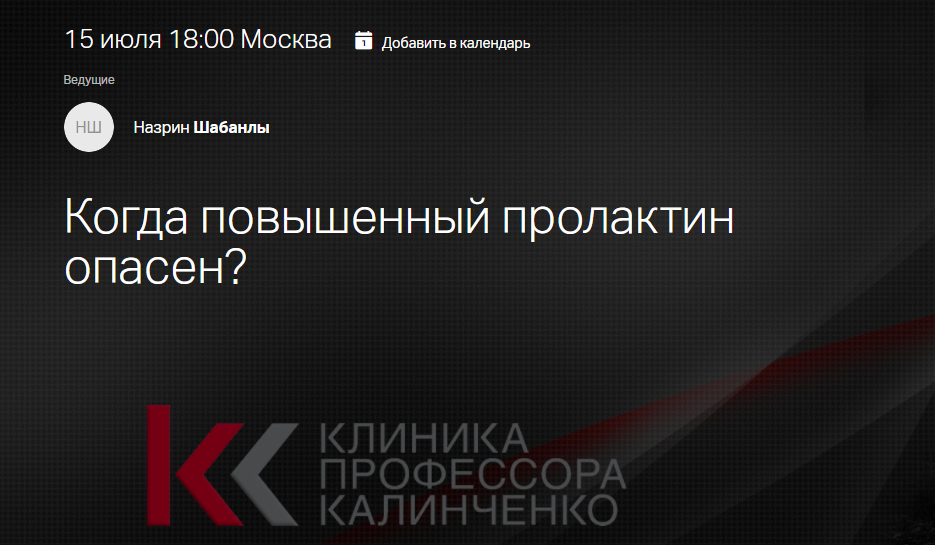 15 июля 18:00 Москва
1 Добавить в календарь

Ведущие

НШ
Назрин Шабанлы

Когда повышенный пролактин опасен?

КЛИНИКА ПРОФЕССОРА КАЛИНЧЕНКО